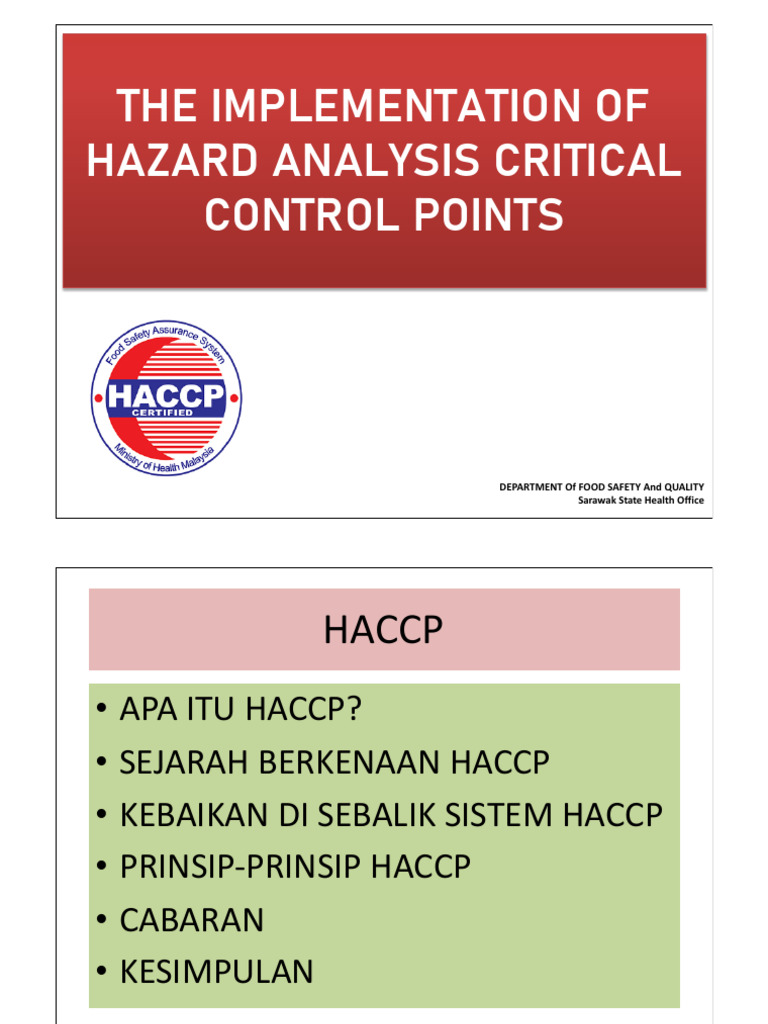 THE IMPLEMENTATION OF HAZARD ANALYSIS CRITICAL CONTROL POINTS

Food Safety Assurance System
HACCP
CERTIFIED
Ministry of Health Malaysia

DEPARTMENT Of FOOD SAFETY And QUALITY
Sarawak State Health Office

HACCP

• APA ITU HACCP?
• SEJARAH BERKENAAN HACCP
• KEBAIKAN DI SEBALIK SISTEM HACCP
• PRINSIP-PRINSIP HACCP
• CABARAN
• KESIMPULAN